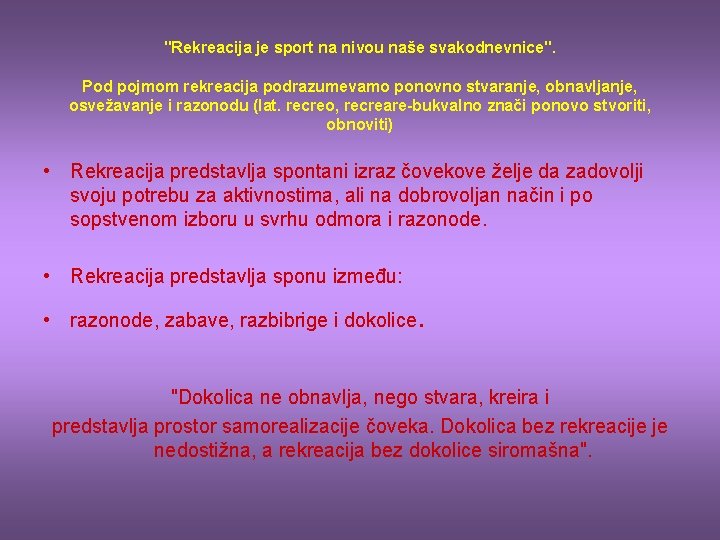 "Rekreacija je sport na nivou naše svakodnevnice".

Pod pojmom rekreacija podrazumevamo ponovno stvaranje, obnavljanje, osvežavanje i razonodu (lat. recreo, recreare-bukvalno znači ponovo stvoriti, obnoviti)

• Rekreacija predstavlja spontani izraz čovekove želje da zadovolji svoju potrebu za aktivnostima, ali na dobrovoljan način i po sopstvenom izboru u svrhu odmora i razonode.

• Rekreacija predstavlja sponu između:

• razonode, zabave, razbibrige i dokolice.

"Dokolica ne obnavlja, nego stvara, kreira i predstavlja prostor samorealizacije čoveka. Dokolica bez rekreacije je nedostižna, a rekreacija bez dokolice siromašna".